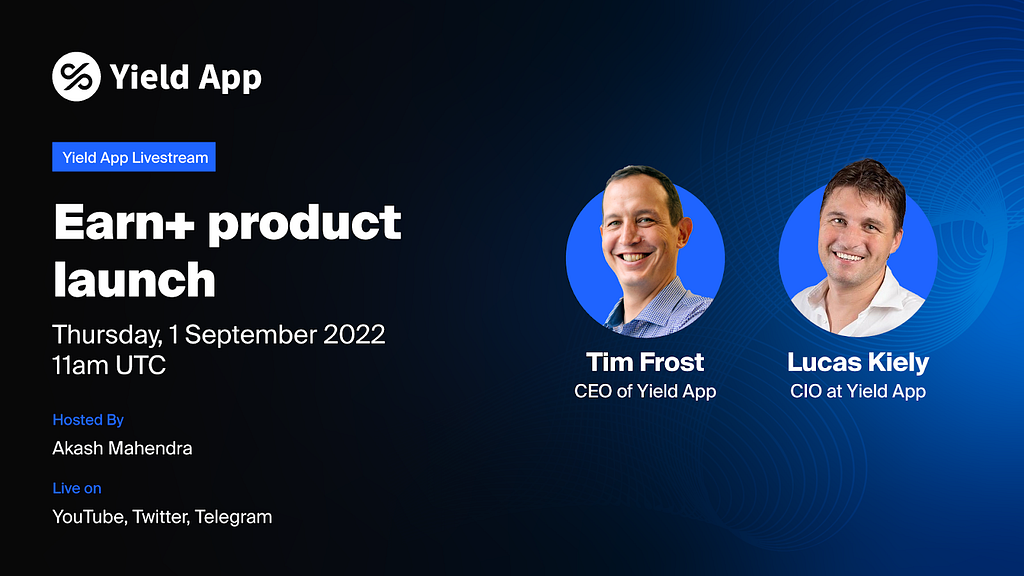 Yield App

Yield App Livestream

Earn+ product launch

Thursday, 1 September 2022
11am UTC

Hosted By
Akash Mahendra

Live on
YouTube, Twitter, Telegram

Tim Frost
CEO of Yield App

Lucas Kiely
CIO at Yield App